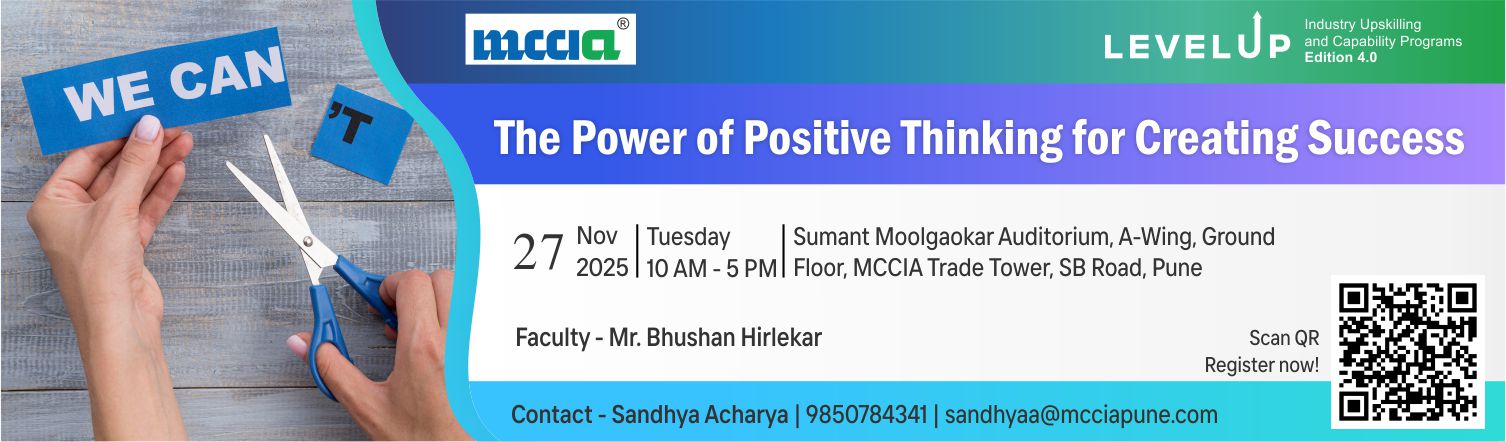 WE CAN
'T

mccia®

LEVELUP Industry Upskilling and Capability Programs Edition 4.0

The Power of Positive Thinking for Creating Success

27 Nov 2025 | Tuesday 10 AM - 5 PM | Sumant Moolgaokar Auditorium, A-Wing, Ground Floor, MCCIA Trade Tower, SB Road, Pune

Faculty - Mr. Bhushan Hirlekar

Scan QR
Register now!

Contact - Sandhya Acharya | 9850784341 | sandhyaa@mcciapune.com